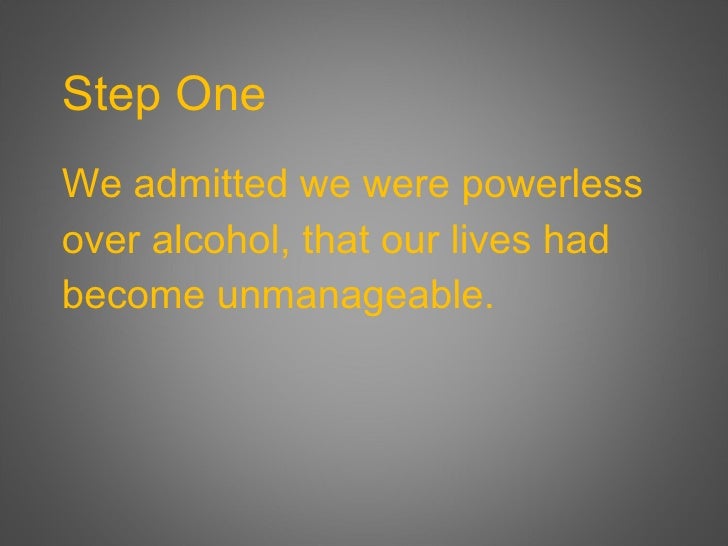 Step One

We admitted we were powerless over alcohol, that our lives had become unmanageable.